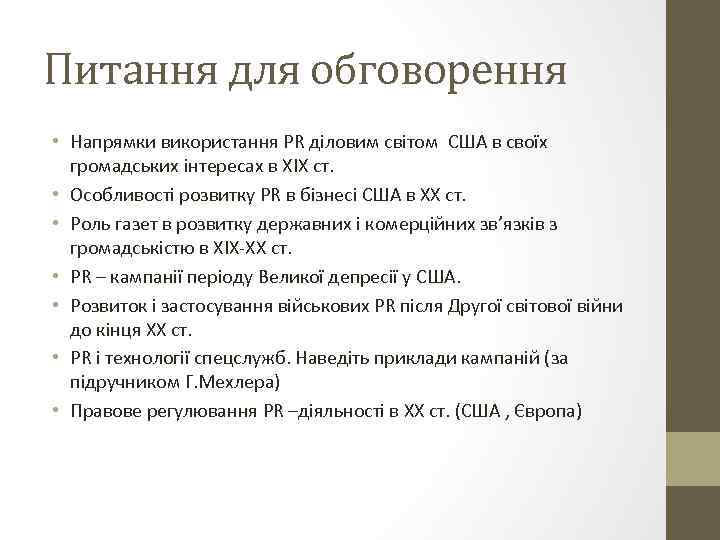 Питання для обговорення

• Напрямки використання PR діловим світом США в своїх громадських інтересах в XIX ст.
• Особливості розвитку PR в бізнесі США в XX ст.
• Роль газет в розвитку державних і комерційних зв'язків з громадськістю в XIX-XX ст.
• PR – кампанії періоду Великої депресії у США.
• Розвиток і застосування військових PR після Другої світової війни до кінця XX ст.
• PR і технології спецслужб. Наведіть приклади кампаній (за підручником Г.Мехлера)
• Правове регулювання PR –діяльності в XX ст. (США , Європа)